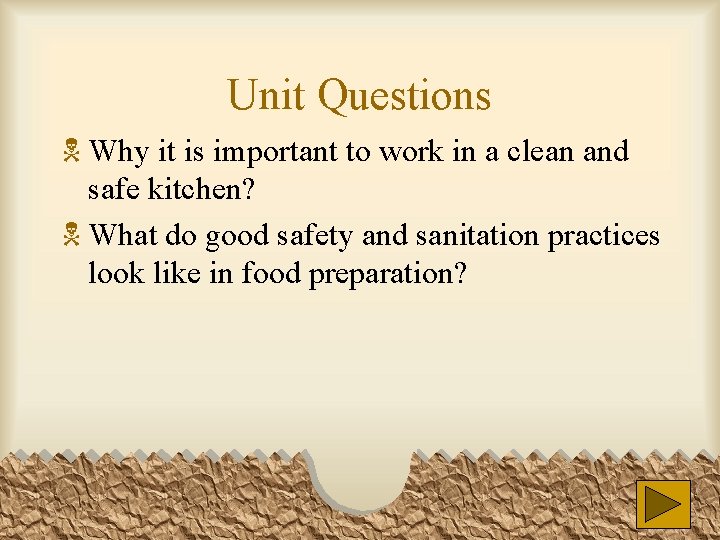 Unit Questions

Why it is important to work in a clean and safe kitchen?

What do good safety and sanitation practices look like in food preparation?